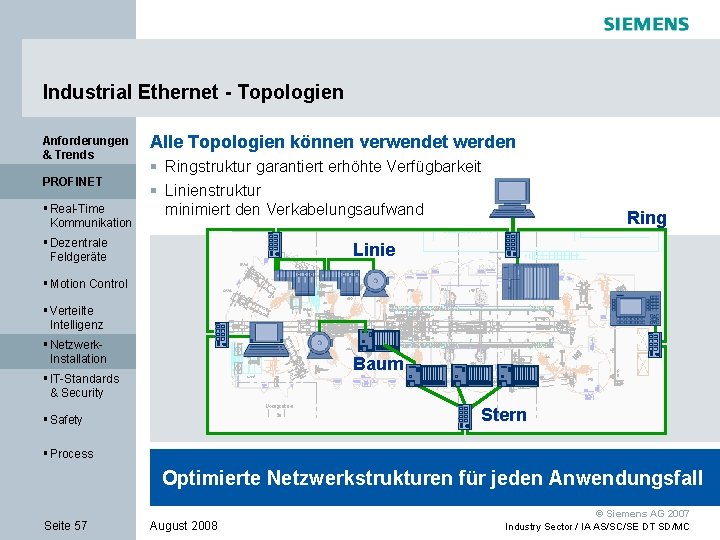 SIEMENS

Industrial Ethernet - Topologien

Anforderungen & Trends

PROFINET

▪ Real-Time Kommunikation
▪ Dezentrale Feldgeräte
▪ Motion Control
▪ Verteilte Intelligenz
▪ Netzwerk-Installation
▪ IT-Standards & Security
▪ Safety
▪ Process

Alle Topologien können verwendet werden
▪ Ringstruktur garantiert erhöhte Verfügbarkeit
▪ Linienstruktur minimiert den Verkabelungsaufwand

Ring
Linie
Baum
Stern

Optimierte Netzwerkstrukturen für jeden Anwendungsfall

Seite 57
August 2008
© Siemens AG 2007
Industry Sector / IA AS/SC/SE DT SD/MC